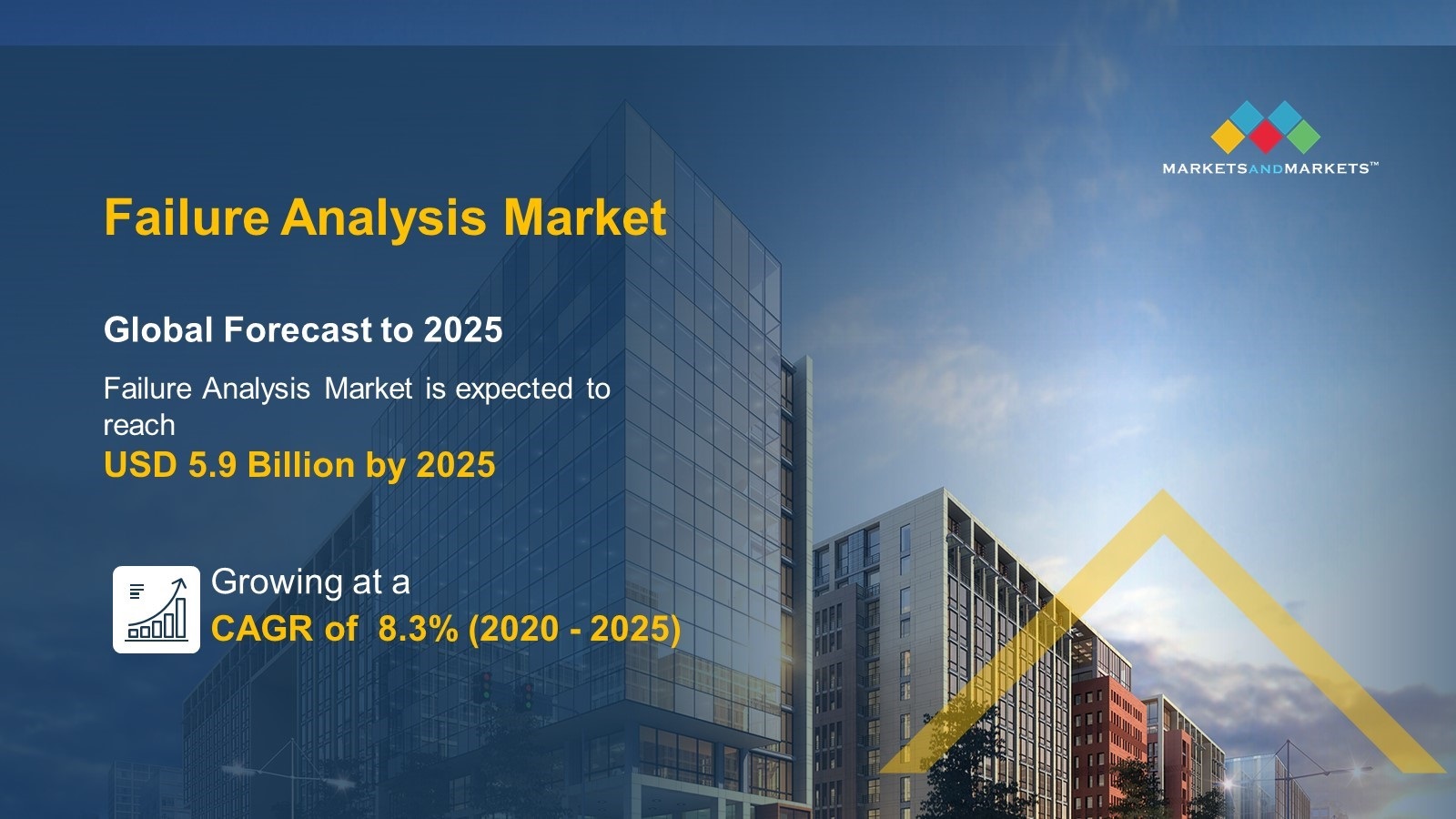 MARKETSANDMARKETS™

Failure Analysis Market

Global Forecast to 2025

Failure Analysis Market is expected to reach

USD 5.9 Billion by 2025

Growing at a

CAGR of 8.3% (2020 - 2025)